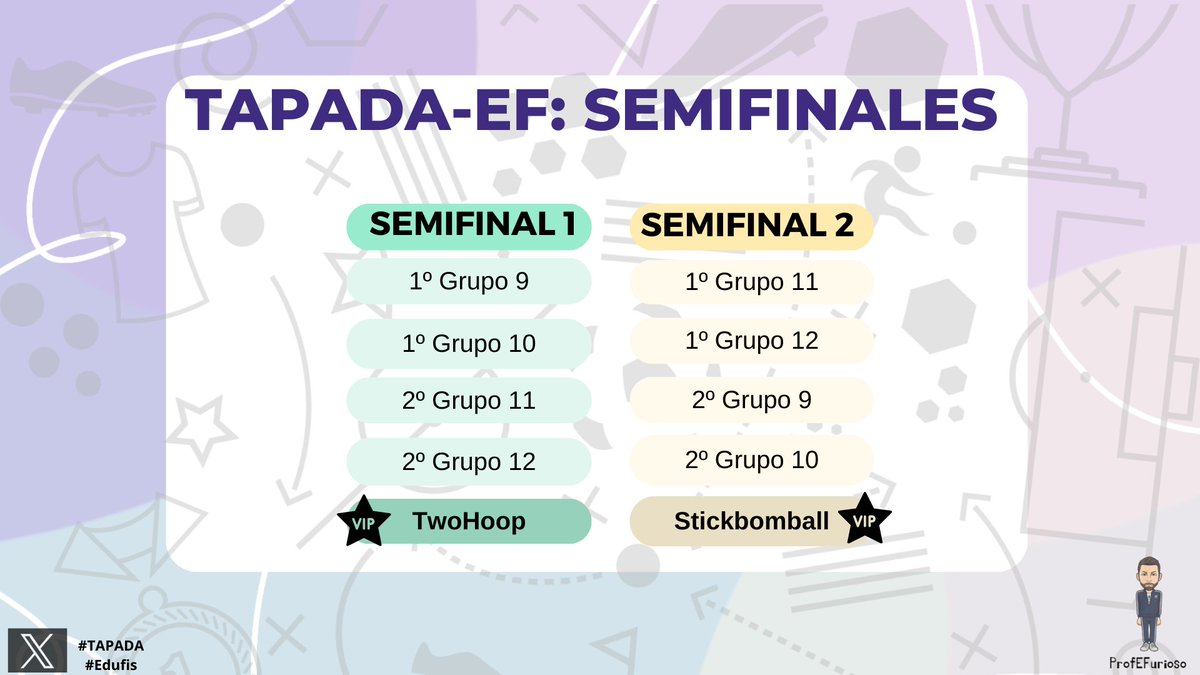 TAPADA-EF: SEMIFINALES

SEMIFINAL 1
1º Grupo 9
1º Grupo 10
2º Grupo 11
2º Grupo 12
VIP TwoHoop

SEMIFINAL 2
1º Grupo 11
1º Grupo 12
2º Grupo 9
2º Grupo 10
Stickbomball VIP

#TAPADA
#Edufis

ProfEFurioso